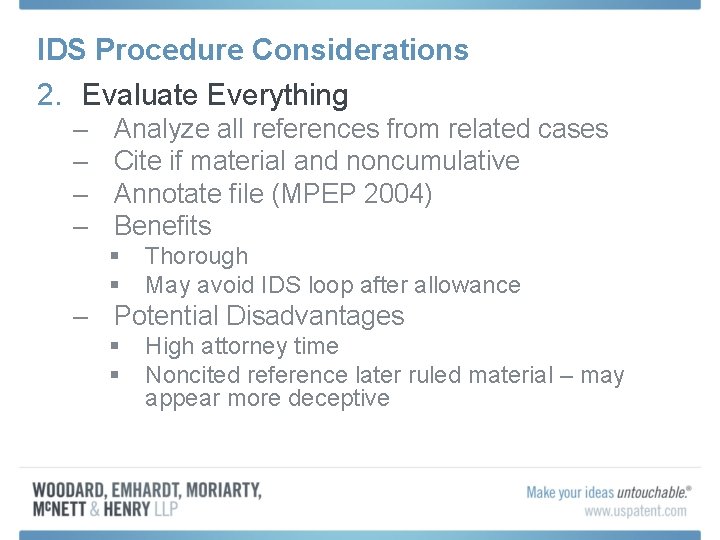 IDS Procedure Considerations

2. Evaluate Everything

– Analyze all references from related cases
– Cite if material and noncumulative
– Annotate file (MPEP 2004)
– Benefits
  ▪ Thorough
  ▪ May avoid IDS loop after allowance
– Potential Disadvantages
  ▪ High attorney time
  ▪ Noncited reference later ruled material – may appear more deceptive

WOODARD, EMHARDT, MORIARTY, McNETT & HENRY LLP

Make your ideas untouchable.®
www.uspatent.com